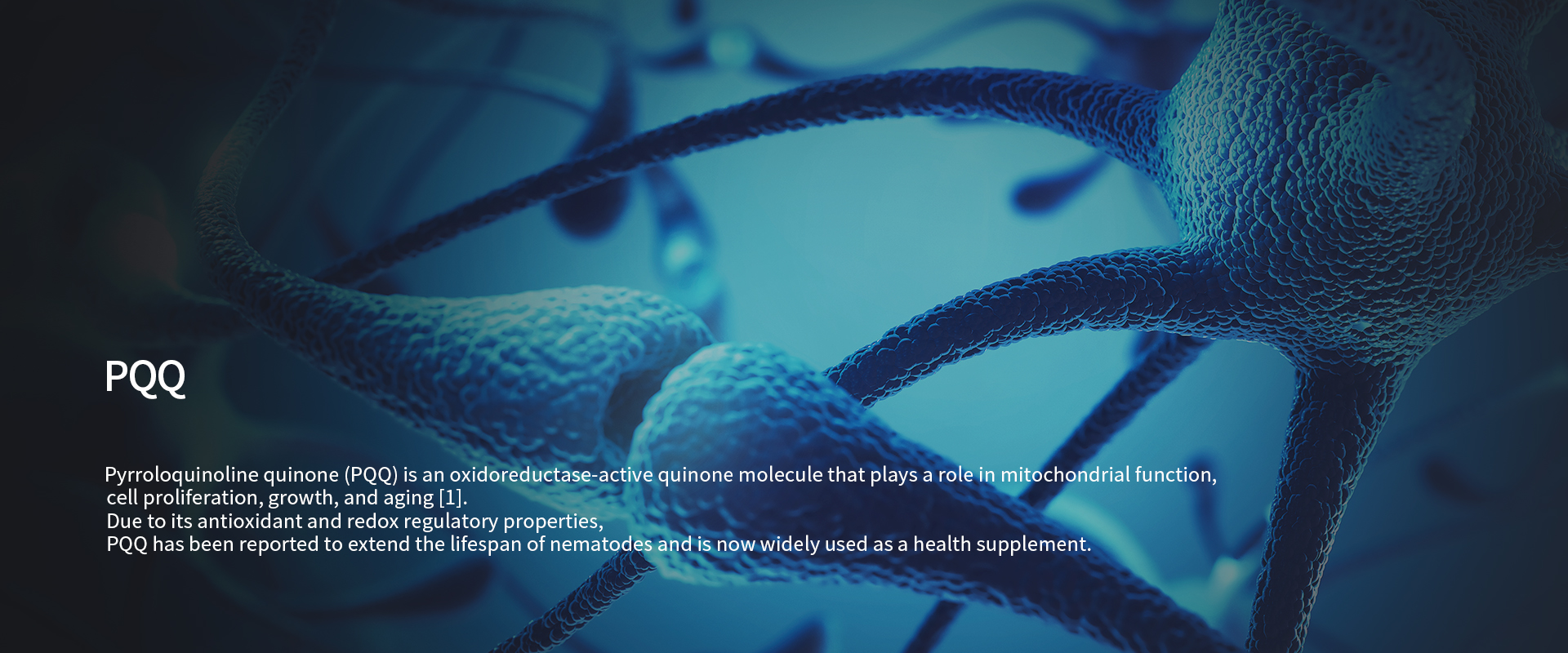 PQQ

Pyrroloquinoline quinone (PQQ) is an oxidoreductase-active quinone molecule that plays a role in mitochondrial function, cell proliferation, growth, and aging [1].
Due to its antioxidant and redox regulatory properties,
PQQ has been reported to extend the lifespan of nematodes and is now widely used as a health supplement.